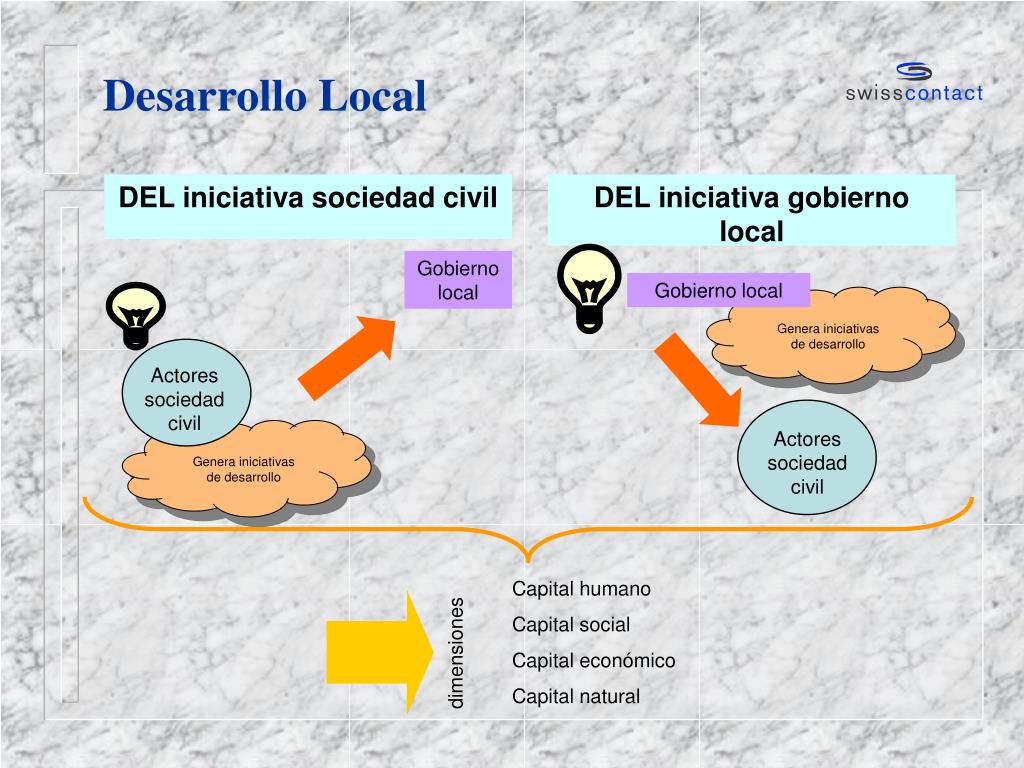 Desarrollo Local

swisscontact

DEL iniciativa sociedad civil

Gobierno local

Actores sociedad civil

Genera iniciativas de desarrollo

DEL iniciativa gobierno local

Gobierno local

Genera iniciativas de desarrollo

Actores sociedad civil

dimensiones

Capital humano
Capital social
Capital económico
Capital natural